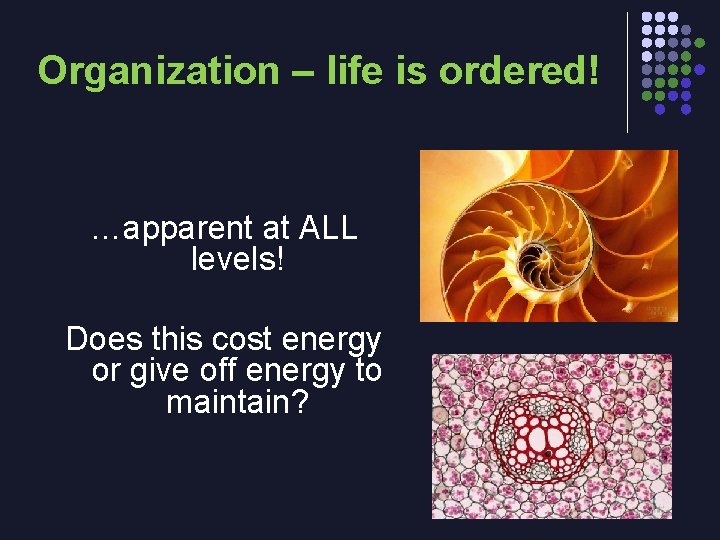 Organization – life is ordered!

...apparent at ALL levels!

Does this cost energy or give off energy to maintain?